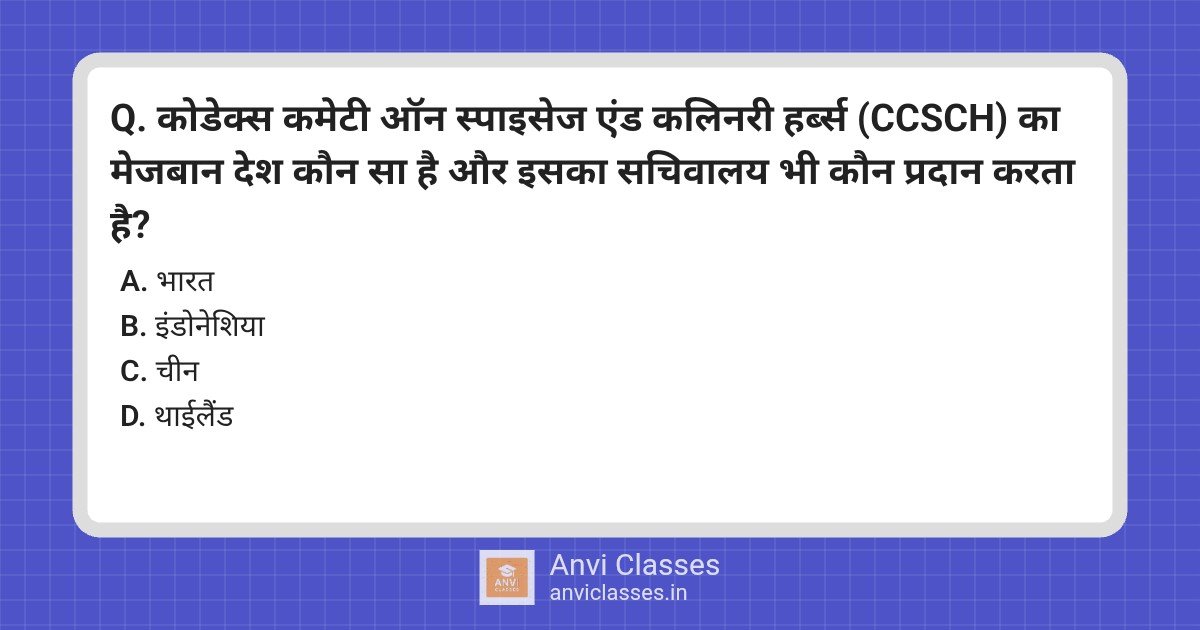 Q. कोडेक्स कमेटी ऑन स्पाइसेज एंड कलिनरी हर्ब्स (CCSCH) का मेजबान देश कौन सा है और इसका सचिवालय भी कौन प्रदान करता है?

A. भारत
B. इंडोनेशिया
C. चीन
D. थाईलैंड

ANVI CLASSES
Anvi Classes
anviclasses.in